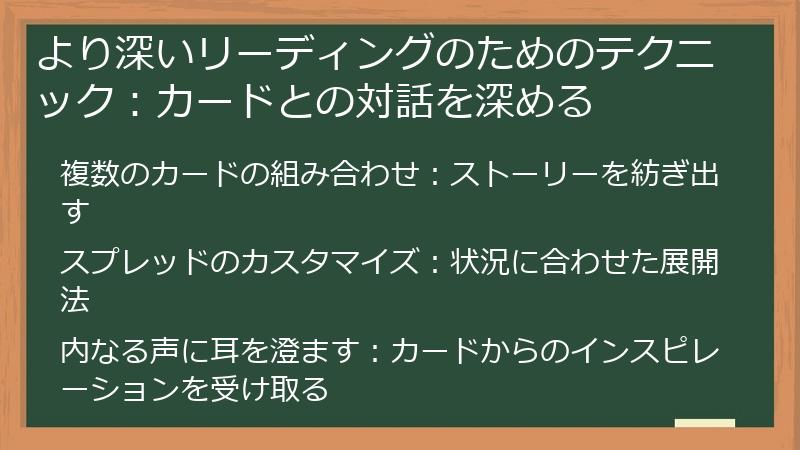 より深いリーディングのためのテクニック：カードとの対話を深める

複数のカードの組み合わせ：ストーリーを紡ぎ出す

スプレッドのカスタマイズ：状況に合わせた展開法

内なる声に耳を澄ます：カードからのインスピレーションを受け取る